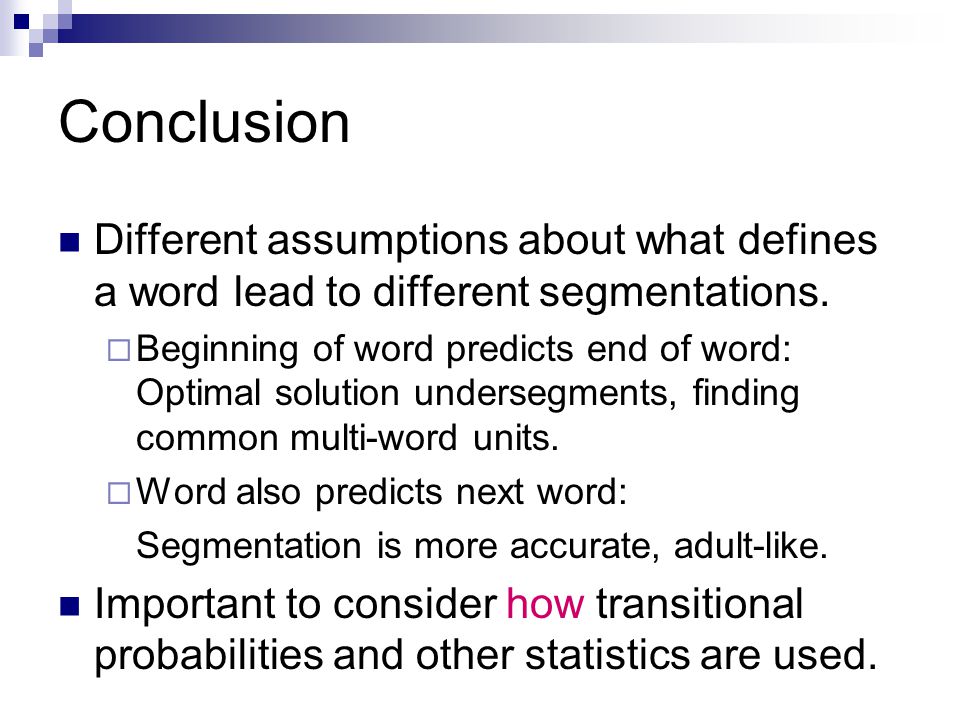 Conclusion

Different assumptions about what defines a word lead to different segmentations.

Beginning of word predicts end of word: Optimal solution undersegments, finding common multi-word units.

Word also predicts next word:

Segmentation is more accurate, adult-like.

Important to consider how transitional probabilities and other statistics are used.